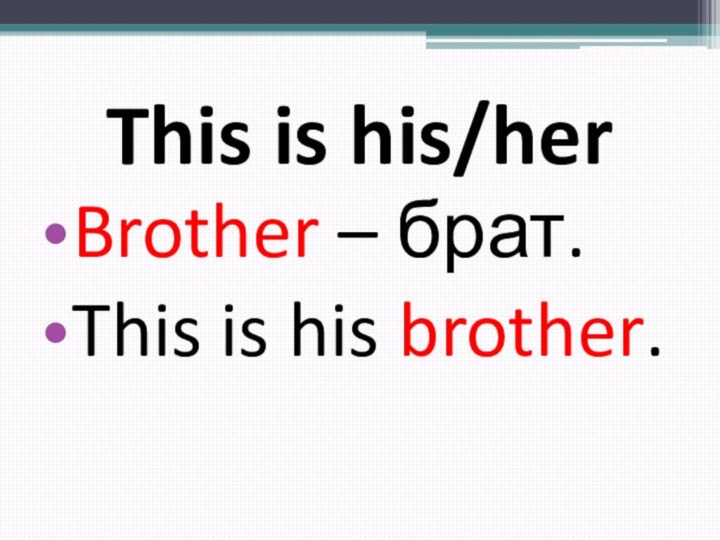 This is his/her

• Brother – брат.
• This is his brother.